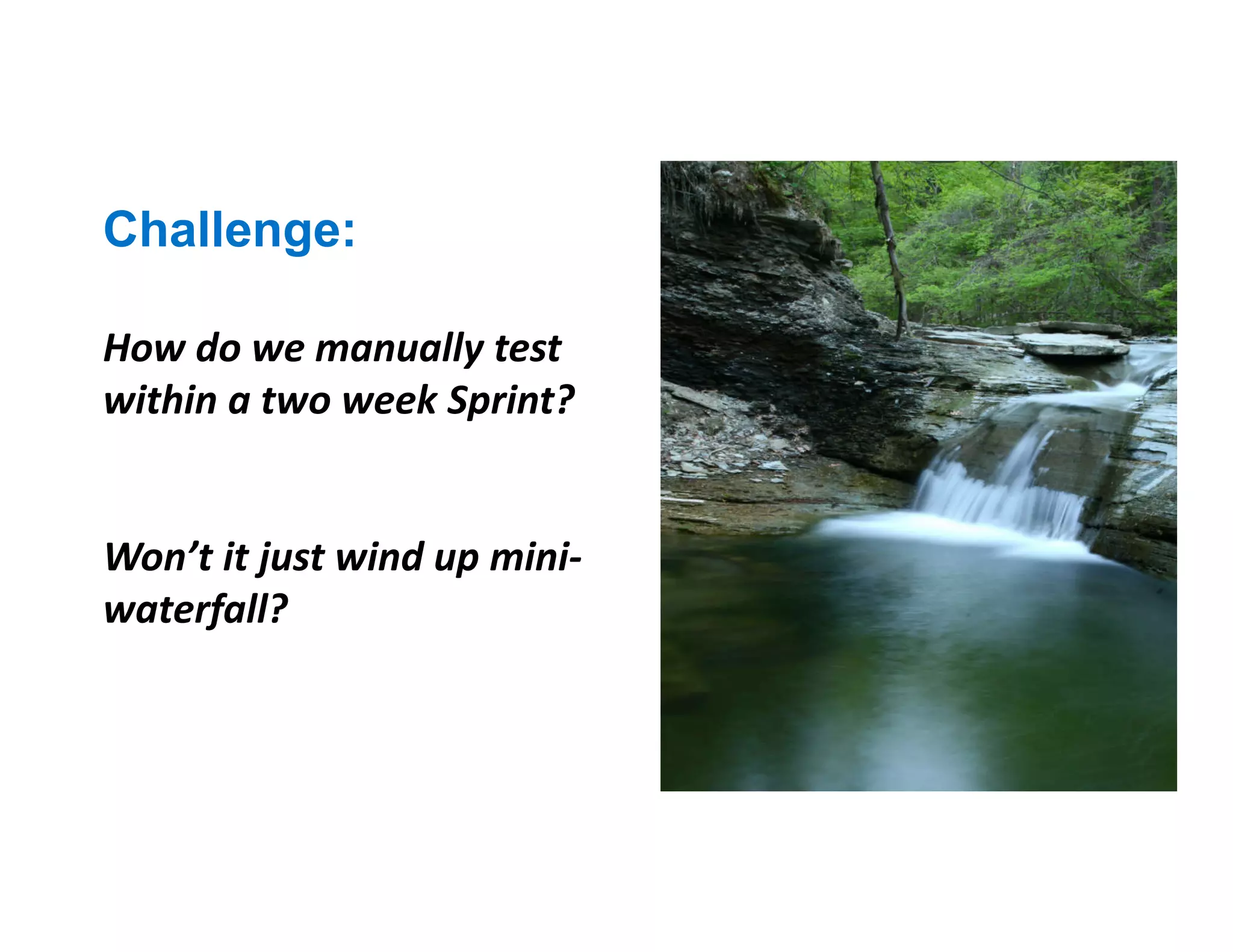 Challenge:

How do we manually test within a two week Sprint?

Won't it just wind up mini-waterfall?